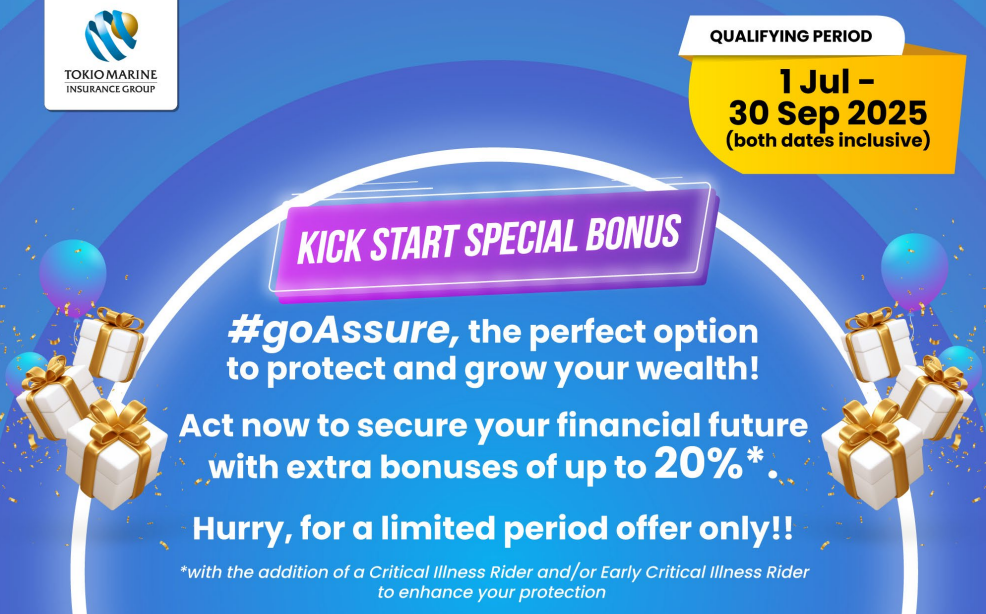 TOKIO MARINE
INSURANCE GROUP

QUALIFYING PERIOD

1 Jul - 30 Sep 2025
(both dates inclusive)

KICK START SPECIAL BONUS

#goAssure, the perfect option to protect and grow your wealth!

Act now to secure your financial future with extra bonuses of up to 20%*.

Hurry, for a limited period offer only!!

*with the addition of a Critical Illness Rider and/or Early Critical Illness Rider to enhance your protection